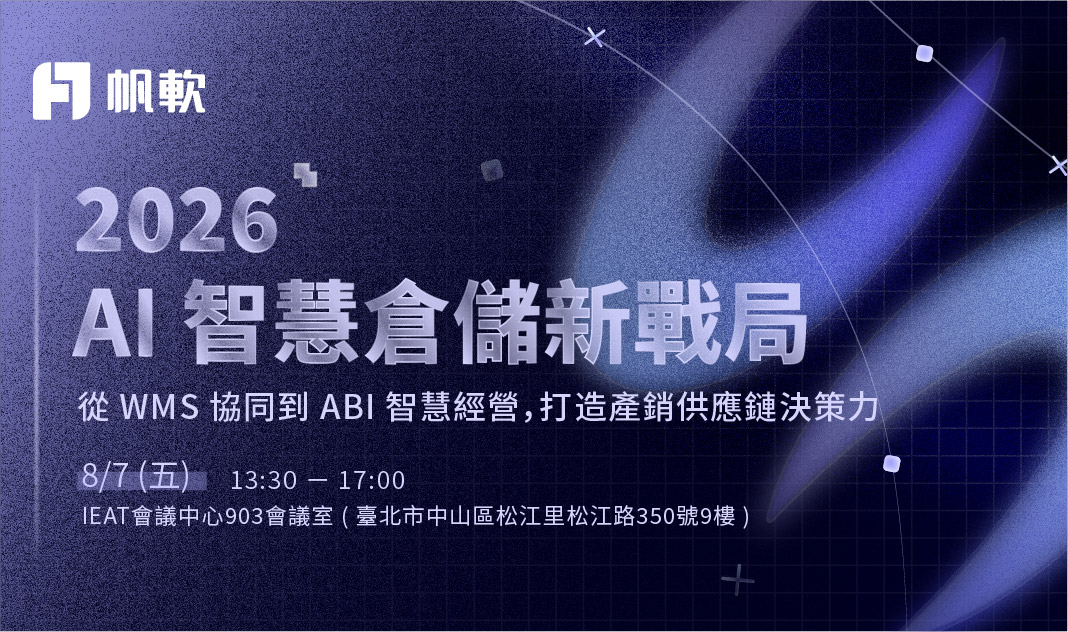 帆軟

2026
AI 智慧倉儲新戰局

從 WMS 協同到 ABI 智慧經營,打造產銷供應鏈決策力

8/7 (五) 13:30 — 17:00
IEAT會議中心903會議室（臺北市中山區松江里松江路350號9樓）